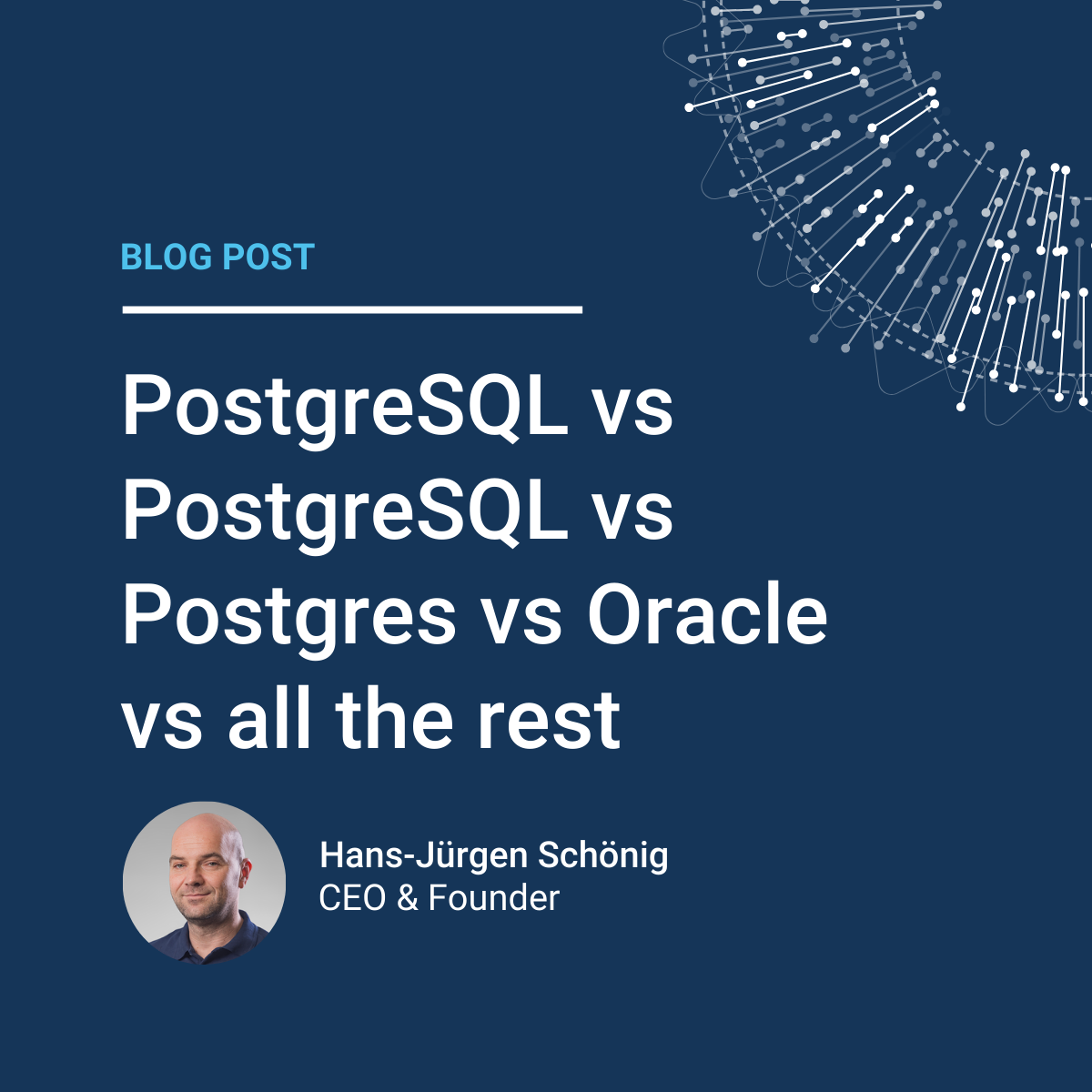 BLOG POST

PostgreSQL vs PostgreSQL vs Postgres vs Oracle vs all the rest

Hans-Jürgen Schönig
CEO & Founder